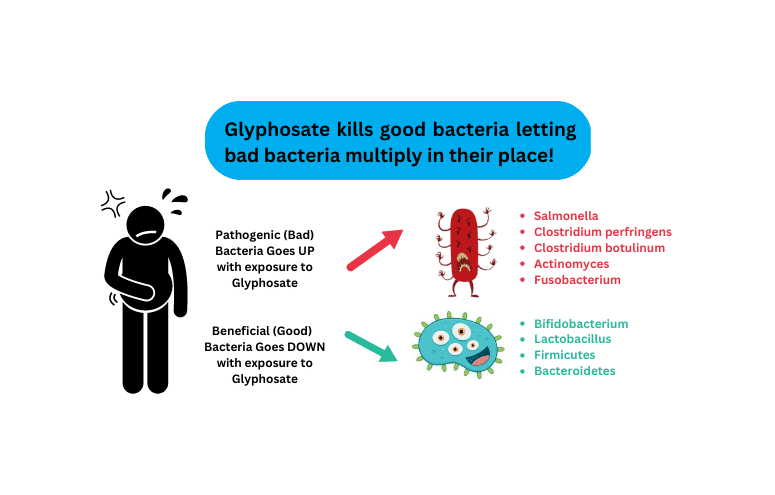 Glyphosate kills good bacteria letting bad bacteria multiply in their place!

Pathogenic (Bad) Bacteria Goes UP with exposure to Glyphosate

- Salmonella
- Clostridium perfringens
- Clostridium botulinum
- Actinomyces
- Fusobacterium

Beneficial (Good) Bacteria Goes DOWN with exposure to Glyphosate

- Bifidobacterium
- Lactobacillus
- Firmicutes
- Bacteroidetes